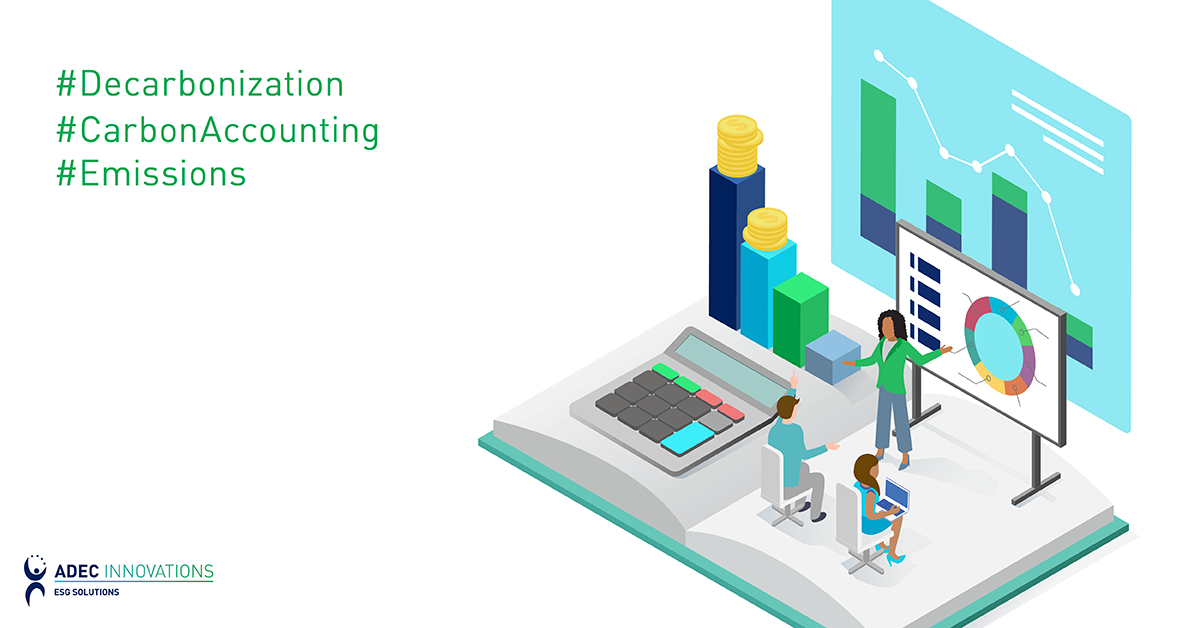 #Decarbonization
#CarbonAccounting
#Emissions

ADEC INNOVATIONS
ESG SOLUTIONS